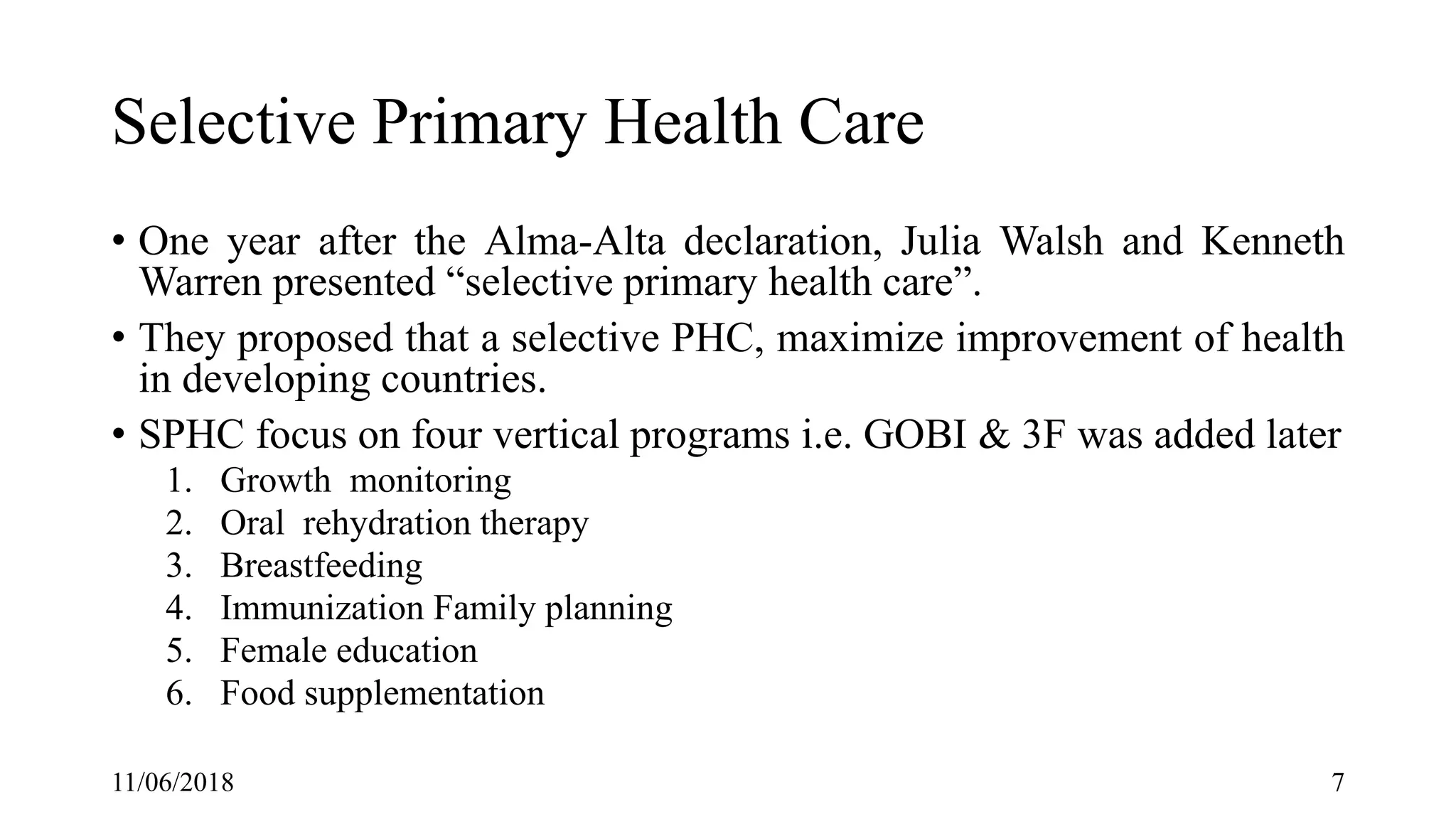 Selective Primary Health Care

• One year after the Alma-Alta declaration, Julia Walsh and Kenneth Warren presented “selective primary health care”.

• They proposed that a selective PHC, maximize improvement of health in developing countries.

• SPHC focus on four vertical programs i.e. GOBI & 3F was added later

1. Growth monitoring
2. Oral rehydration therapy
3. Breastfeeding
4. Immunization Family planning
5. Female education
6. Food supplementation

11/06/2018

7